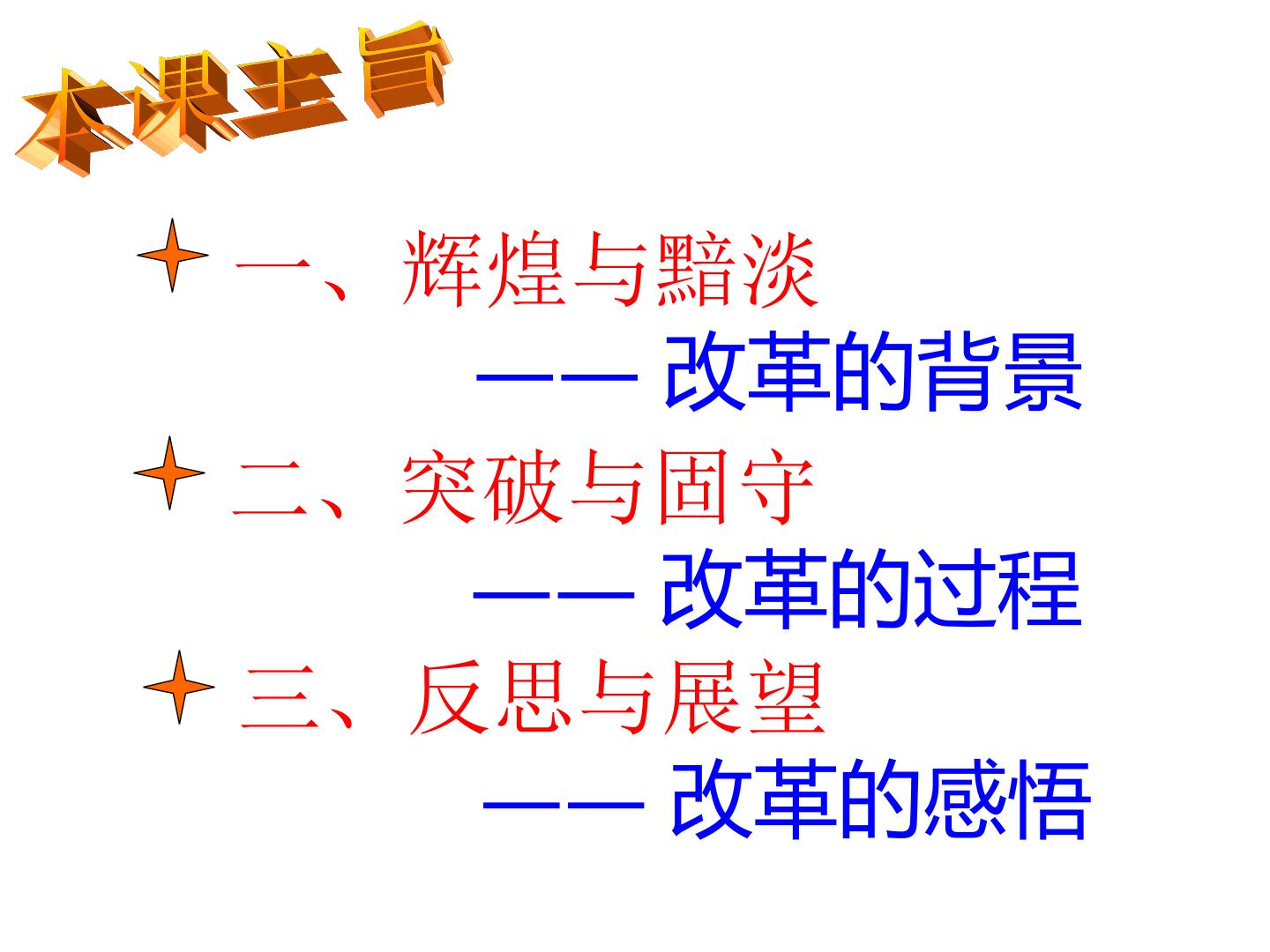 本课主旨

一、辉煌与黯淡
——改革的背景

二、突破与固守
——改革的过程

三、反思与展望
——改革的感悟